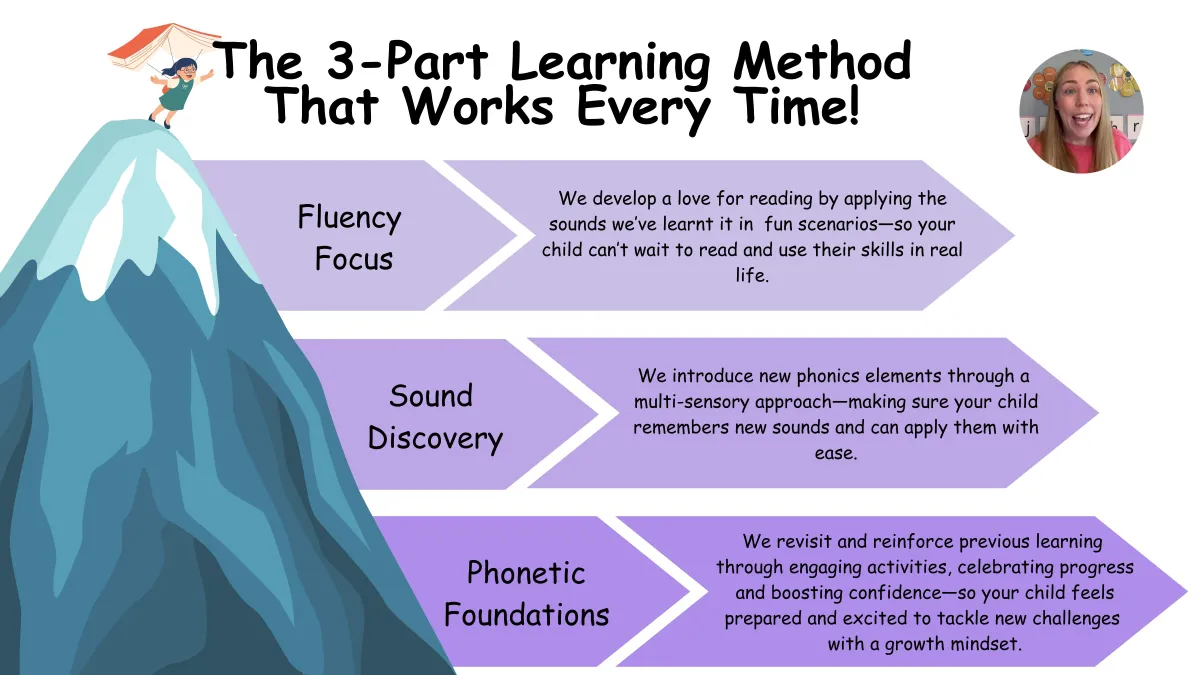 The 3-Part Learning Method That Works Every Time!

Fluency Focus

We develop a love for reading by applying the sounds we've learnt it in fun scenarios—so your child can't wait to read and use their skills in real life.

Sound Discovery

We introduce new phonics elements through a multi-sensory approach—making sure your child remembers new sounds and can apply them with ease.

Phonetic Foundations

We revisit and reinforce previous learning through engaging activities, celebrating progress and boosting confidence—so your child feels prepared and excited to tackle new challenges with a growth mindset.